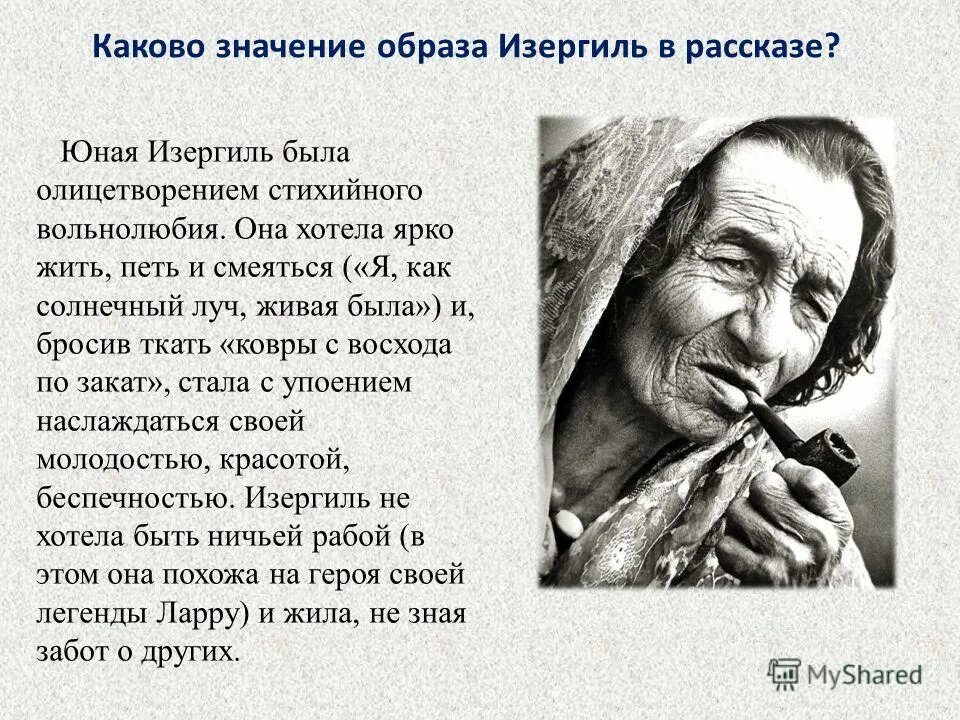 Каково значение образа Изергиль в рассказе?

Юная Изергиль была олицетворением стихийного вольнолюбия. Она хотела ярко жить, петь и смеяться («Я, как солнечный луч, живая была») и, бросив ткать «ковры с восхода по закат», стала с упоением наслаждаться своей молодостью, красотой, беспечностью. Изергиль не хотела быть ничьей рабой (в этом она похожа на героя своей легенды Ларру) и жила, не зная забот о других.

MyShared